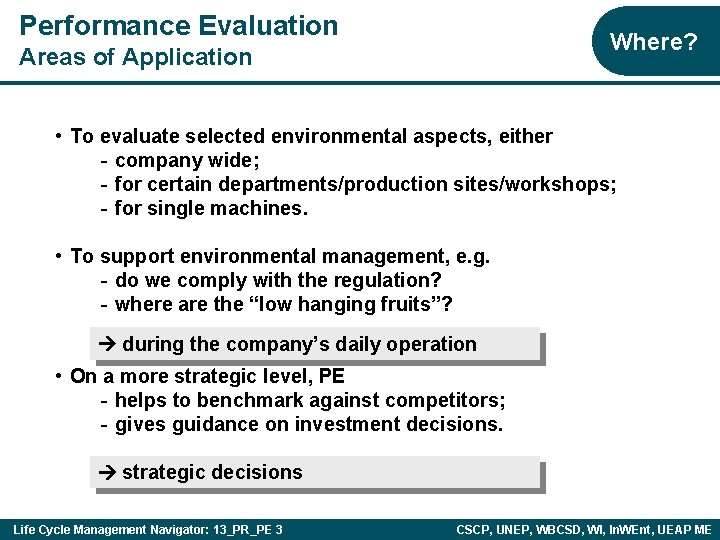 Performance Evaluation
Areas of Application

Where?

• To evaluate selected environmental aspects, either
- company wide;
- for certain departments/production sites/workshops;
- for single machines.

• To support environmental management, e.g.
- do we comply with the regulation?
- where are the “low hanging fruits”?

→ during the company’s daily operation

• On a more strategic level, PE
- helps to benchmark against competitors;
- gives guidance on investment decisions.

→ strategic decisions

Life Cycle Management Navigator: 13_PR_PE 3

CSCP, UNEP, WBCSD, WI, InWEnt, UEAP ME